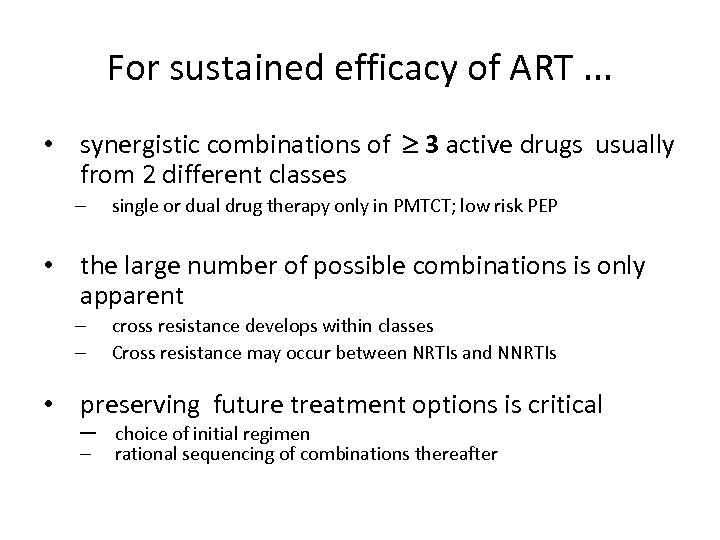 For sustained efficacy of ART ...

• synergistic combinations of $\geq$ **3** active drugs usually from 2 different classes
– single or dual drug therapy only in PMTCT; low risk PEP

• the large number of possible combinations is only apparent
– cross resistance develops within classes
– Cross resistance may occur between NRTIs and NNRTIs

• preserving future treatment options is critical
– choice of initial regimen
– rational sequencing of combinations thereafter